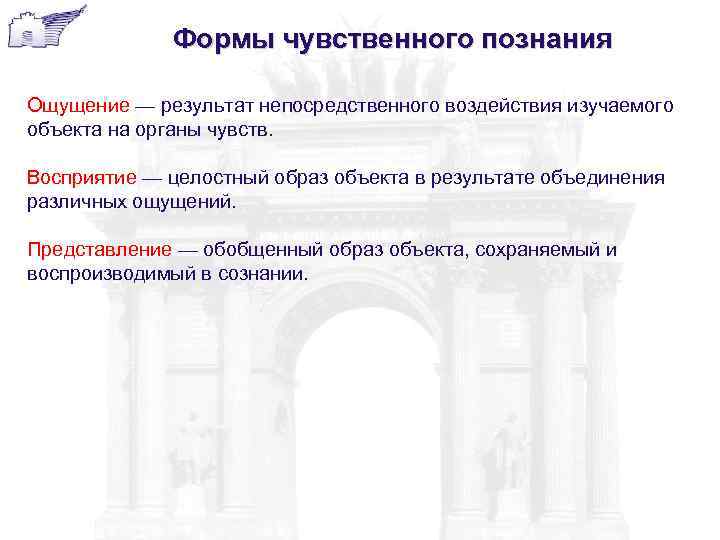 Формы чувственного познания

Ощущение — результат непосредственного воздействия изучаемого объекта на органы чувств.

Восприятие — целостный образ объекта в результате объединения различных ощущений.

Представление — обобщенный образ объекта, сохраняемый и воспроизводимый в сознании.